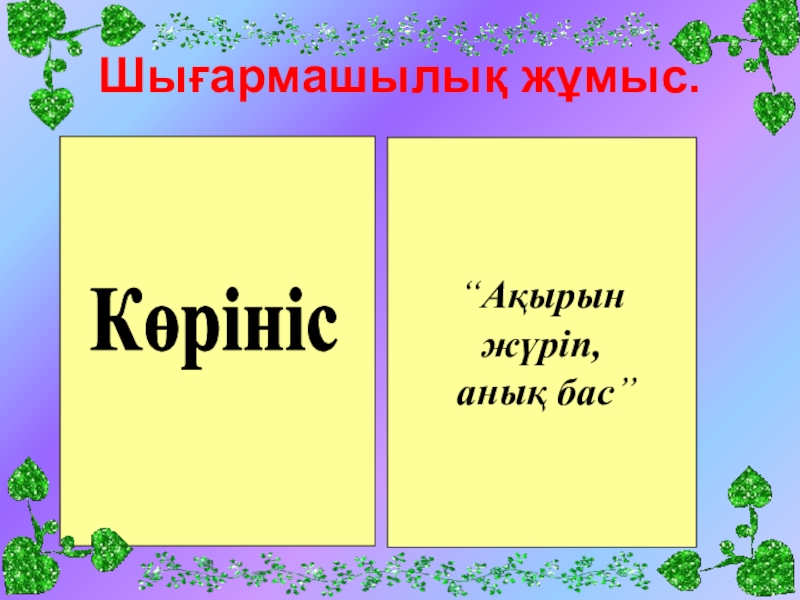 Шығармашылық жұмыс.

Көрініс

“Ақырын жүріп, анық бас”